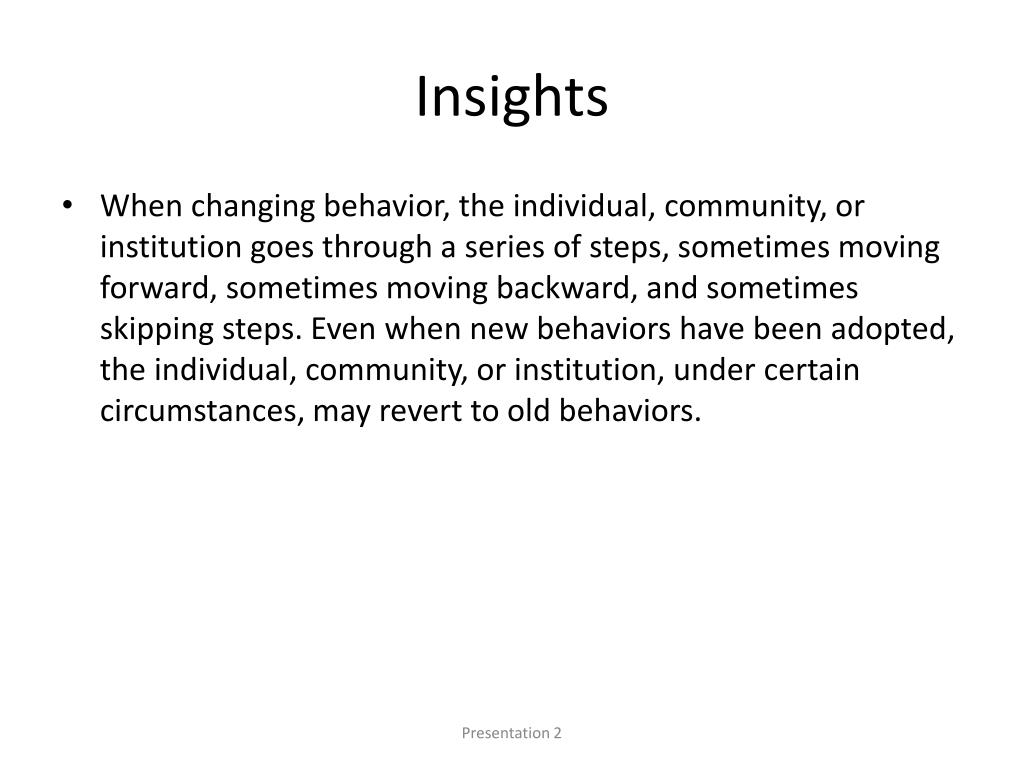 Insights

• When changing behavior, the individual, community, or institution goes through a series of steps, sometimes moving forward, sometimes moving backward, and sometimes skipping steps. Even when new behaviors have been adopted, the individual, community, or institution, under certain circumstances, may revert to old behaviors.

Presentation 2